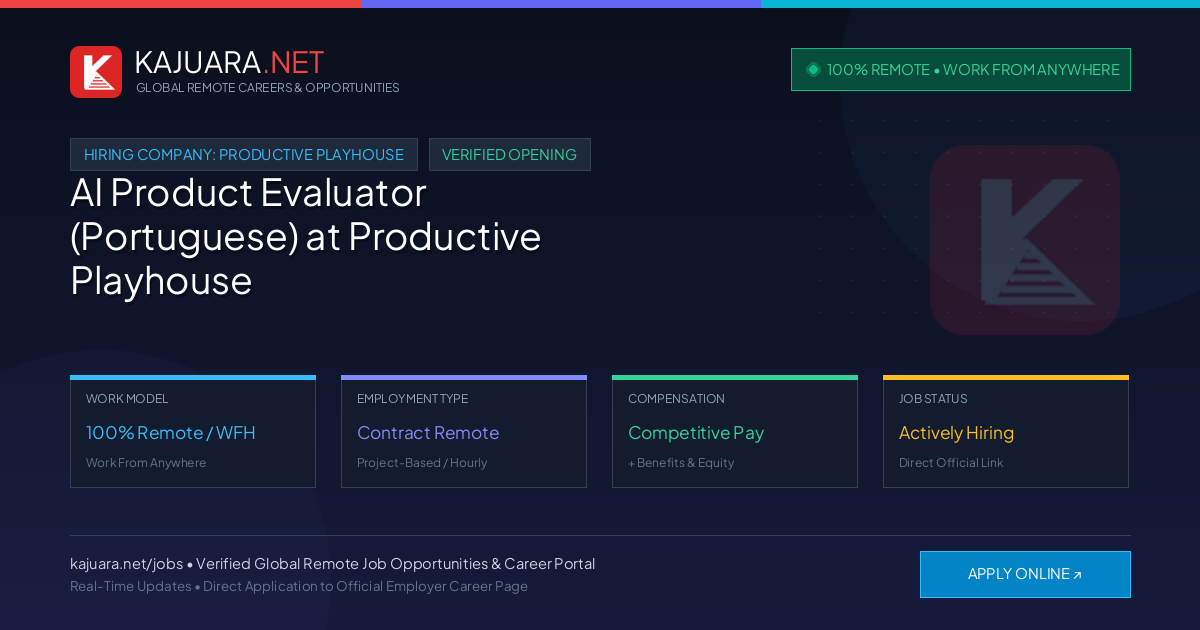 KAJUARA.NET
GLOBAL REMOTE CAREERS & OPPORTUNITIES

100% REMOTE • WORK FROM ANYWHERE

HIRING COMPANY: PRODUCTIVE PLAYHOUSE

VERIFIED OPENING

AI Product Evaluator (Portuguese) at Productive Playhouse

WORK MODEL
100% Remote / WFH
Work From Anywhere

EMPLOYMENT TYPE
Contract Remote
Project-Based / Hourly

COMPENSATION
Competitive Pay
+ Benefits & Equity

JOB STATUS
Actively Hiring
Direct Official Link

kajuara.net/jobs • Verified Global Remote Job Opportunities & Career Portal
Real-Time Updates • Direct Application to Official Employer Career Page

APPLY ONLINE ↗